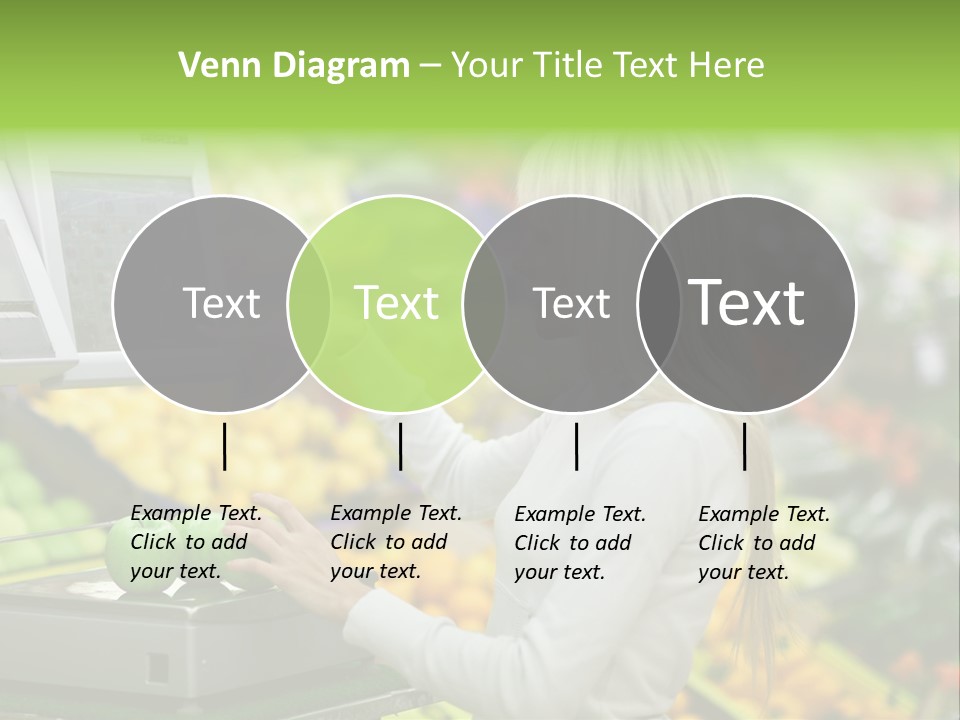 Venn Diagram – Your Title Text Here

Text

Text

Text

Text

Example Text. Click to add your text.

Example Text. Click to add your text.

Example Text. Click to add your text.

Example Text. Click to add your text.